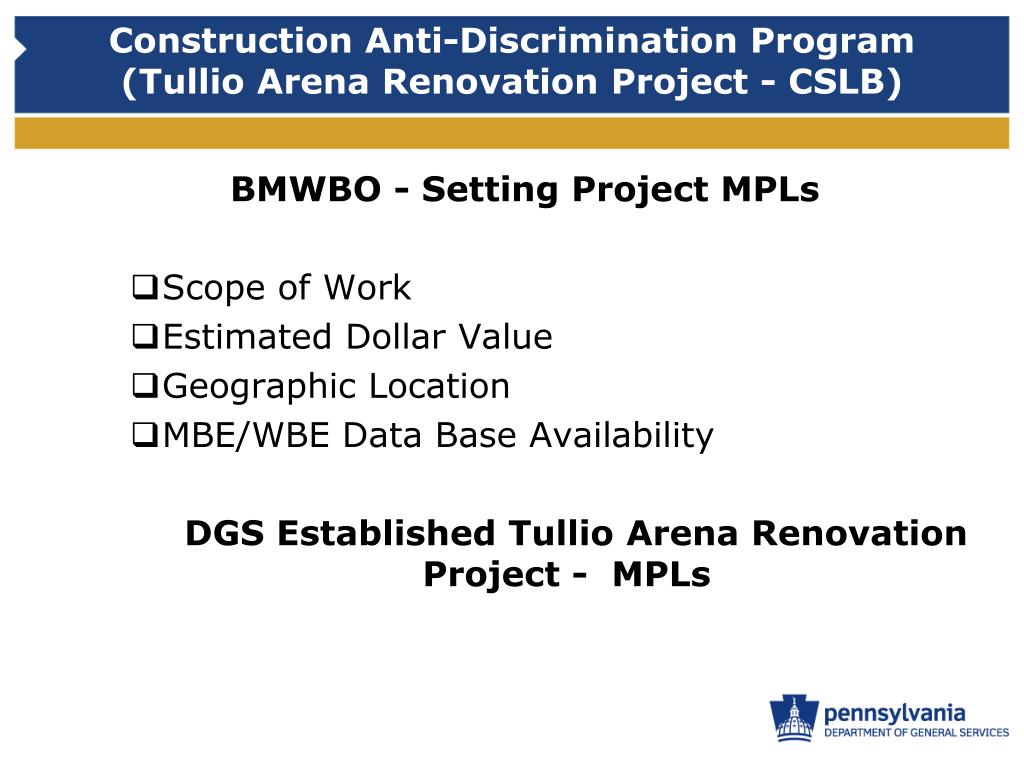 Construction Anti-Discrimination Program
(Tullio Arena Renovation Project - CSLB)

BMWBO - Setting Project MPLs

❑Scope of Work
❑Estimated Dollar Value
❑Geographic Location
❑MBE/WBE Data Base Availability

DGS Established Tullio Arena Renovation Project - MPLs

pennsylvania
DEPARTMENT OF GENERAL SERVICES